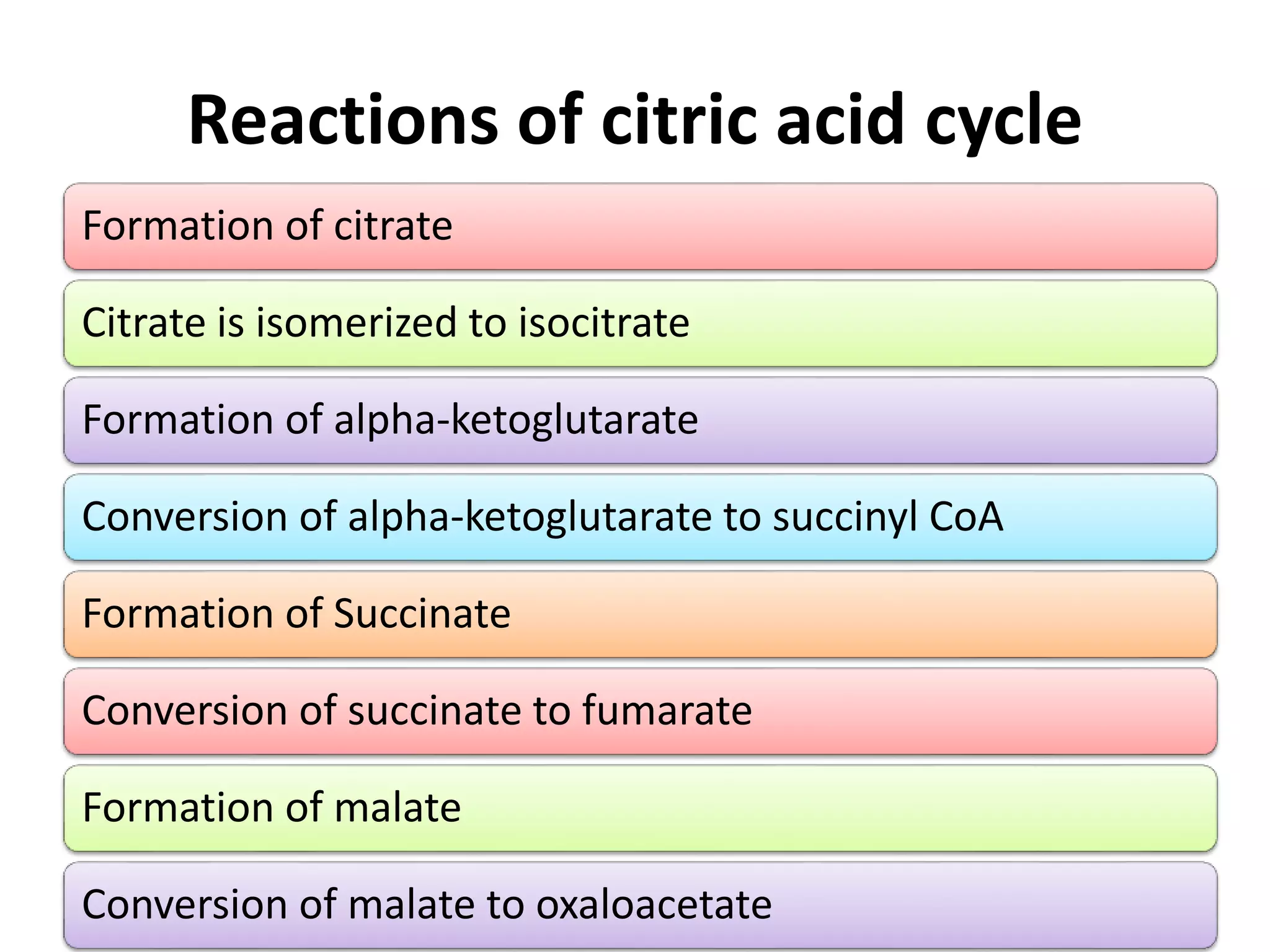 Reactions of citric acid cycle

Formation of citrate

Citrate is isomerized to isocitrate

Formation of alpha-ketoglutarate

Conversion of alpha-ketoglutarate to succinyl CoA

Formation of Succinate

Conversion of succinate to fumarate

Formation of malate

Conversion of malate to oxaloacetate